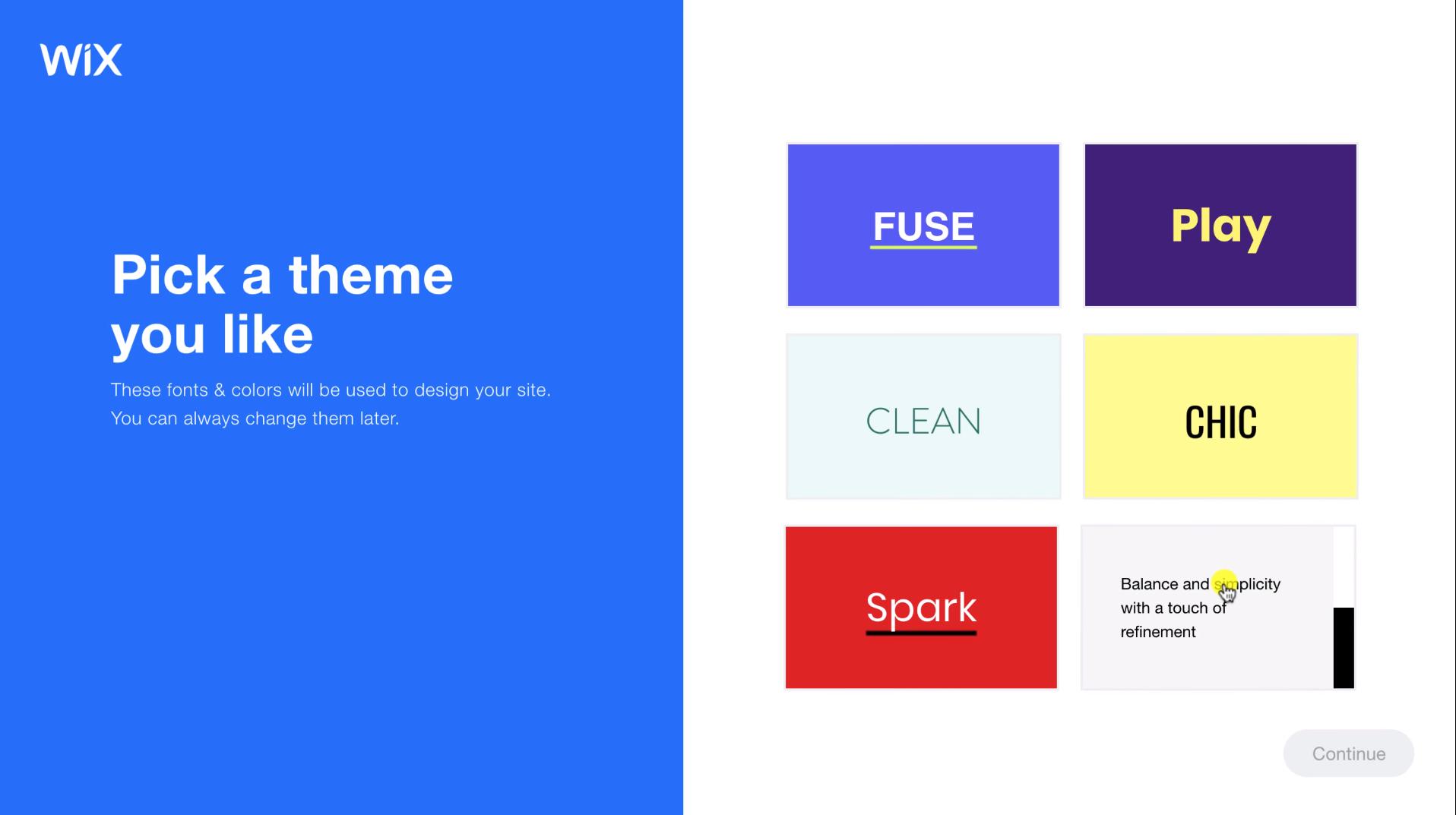 WiX

Pick a theme you like

These fonts & colors will be used to design your site. You can always change them later.

FUSE

Play

CLEAN

CHIC

Spark

Balance and simplicity with a touch of refinement

Continue